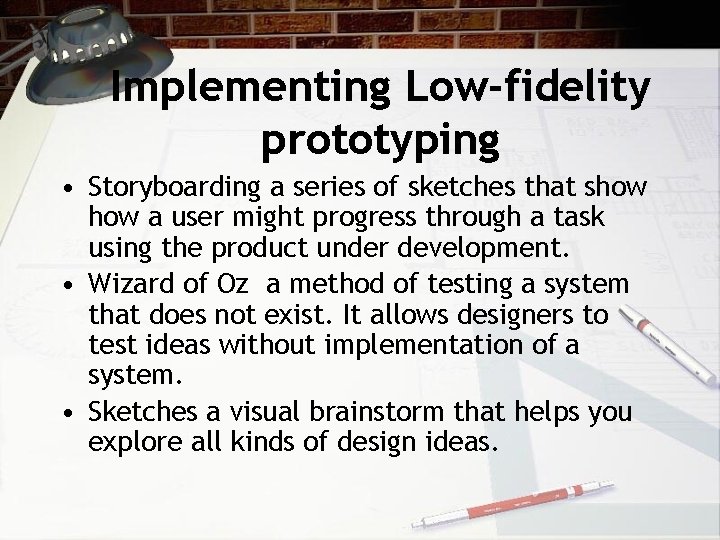 Implementing Low-fidelity prototyping

• Storyboarding a series of sketches that show how a user might progress through a task using the product under development.
• Wizard of Oz  a method of testing a system that does not exist. It allows designers to test ideas without implementation of a system.
• Sketches a visual brainstorm that helps you explore all kinds of design ideas.